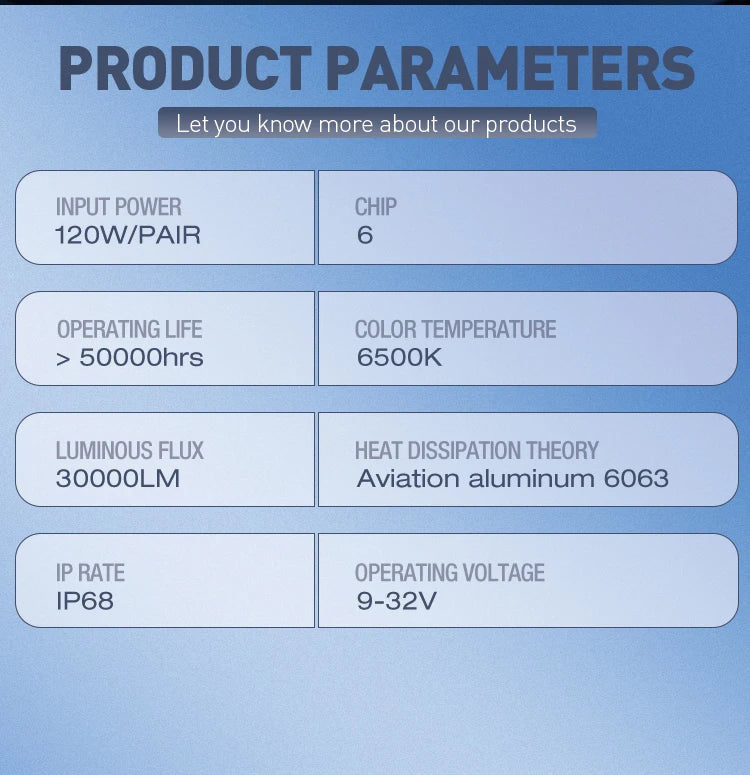 PRODUCT PARAMETERS

Let you know more about our products

INPUT POWER
120W/PAIR

CHIP
6

OPERATING LIFE
> 50000hrs

COLOR TEMPERATURE
6500K

LUMINOUS FLUX
30000LM

HEAT DISSIPATION THEORY
Aviation aluminum 6063

IP RATE
IP68

OPERATING VOLTAGE
9-32V